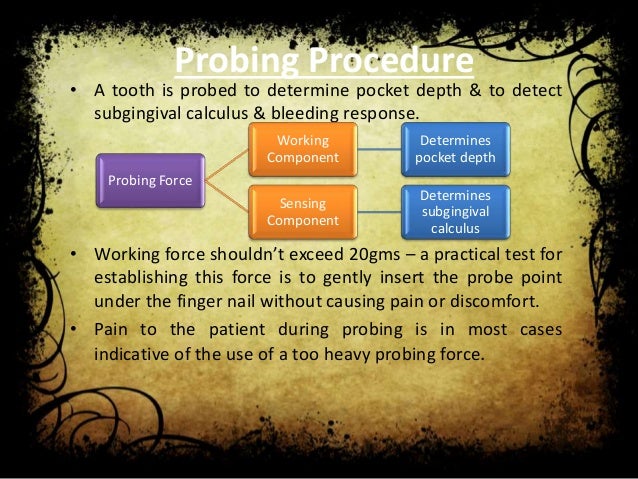 Probing Procedure

• A tooth is probed to determine pocket depth & to detect subgingival calculus & bleeding response.

Probing Force

Working Component

Determines pocket depth

Sensing Component

Determines subgingival calculus

• Working force shouldn't exceed 20gms – a practical test for establishing this force is to gently insert the probe point under the finger nail without causing pain or discomfort.

• Pain to the patient during probing is in most cases indicative of the use of a too heavy probing force.